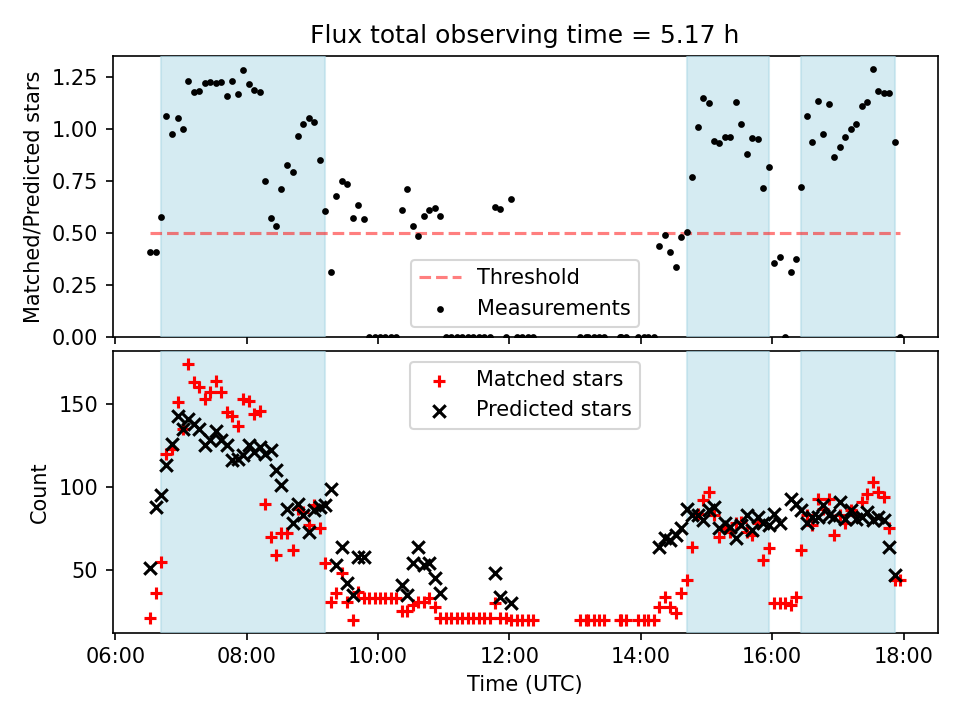 Flux total observing time = 5.17 h

Matched/Predicted stars

1.25
1.00
0.75
0.50
0.25
0.00

Threshold
Measurements

Count

150
100
50

Matched stars
Predicted stars

06:00 08:00 10:00 12:00 14:00 16:00 18:00

Time (UTC)